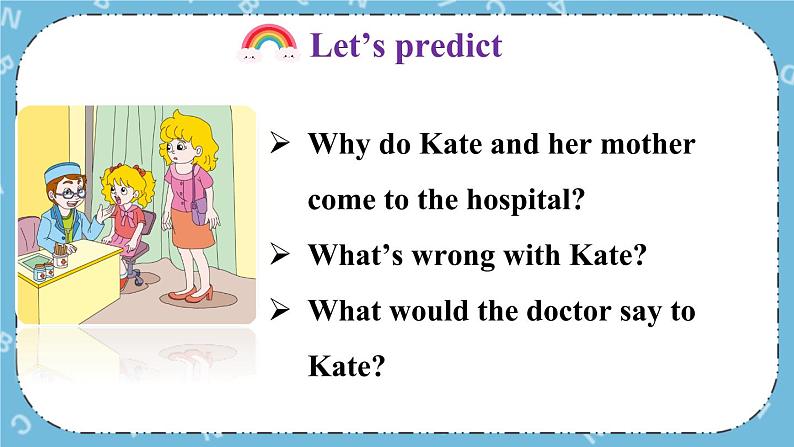 Let’s predict

➢ Why do Kate and her mother come to the hospital?

➢ What’s wrong with Kate?

➢ What would the doctor say to Kate?